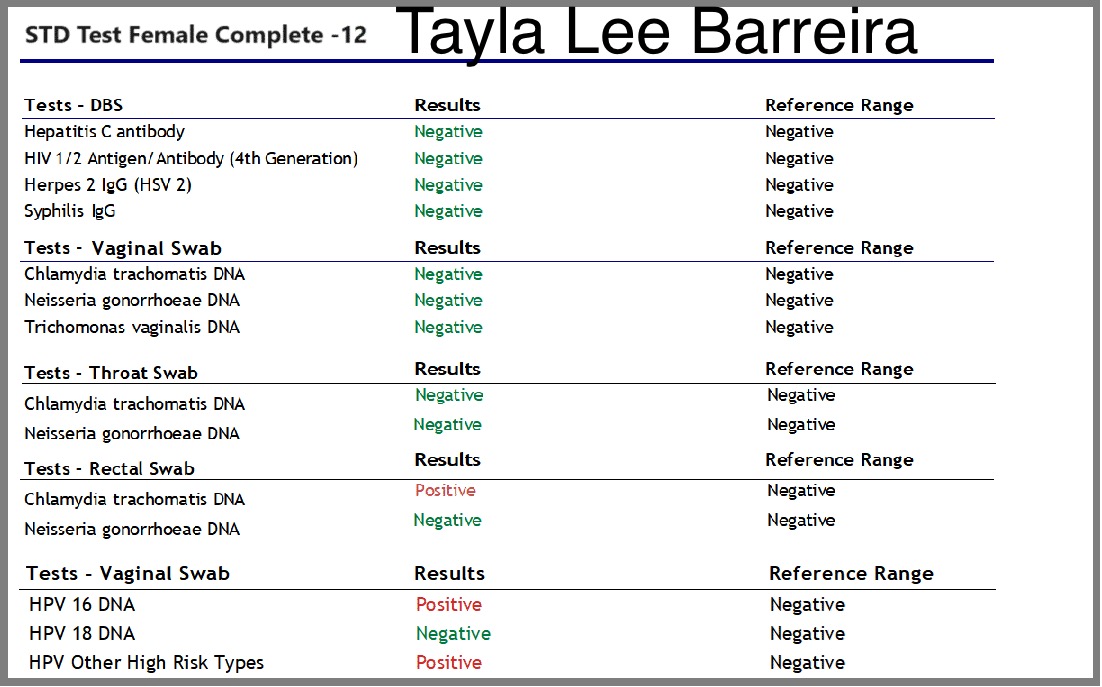 STD Test Female Complete -12 Tayla Lee Barreira

| Tests - DBS | Results | Reference Range |
|---|---|---|
| Hepatitis C antibody | Negative | Negative |
| HIV 1/2 Antigen/Antibody (4th Generation) | Negative | Negative |
| Herpes 2 IgG (HSV 2) | Negative | Negative |
| Syphilis IgG | Negative | Negative |

| Tests - Vaginal Swab | Results | Reference Range |
|---|---|---|
| Chlamydia trachomatis DNA | Negative | Negative |
| Neisseria gonorrhoeae DNA | Negative | Negative |
| Trichomonas vaginalis DNA | Negative | Negative |

| Tests - Throat Swab | Results | Reference Range |
|---|---|---|
| Chlamydia trachomatis DNA | Negative | Negative |
| Neisseria gonorrhoeae DNA | Negative | Negative |

| Tests - Rectal Swab | Results | Reference Range |
|---|---|---|
| Chlamydia trachomatis DNA | Positive | Negative |
| Neisseria gonorrhoeae DNA | Negative | Negative |

| Tests - Vaginal Swab | Results | Reference Range |
|---|---|---|
| HPV 16 DNA | Positive | Negative |
| HPV 18 DNA | Negative | Negative |
| HPV Other High Risk Types | Positive | Negative |